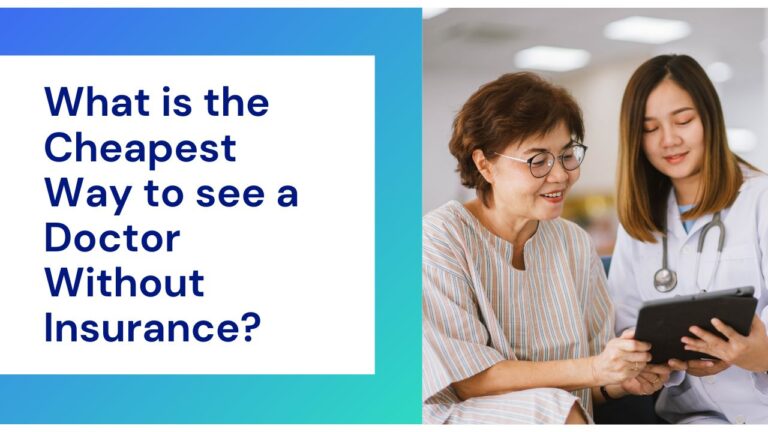 What is the Cheapest Way to see a Doctor Without Insurance?